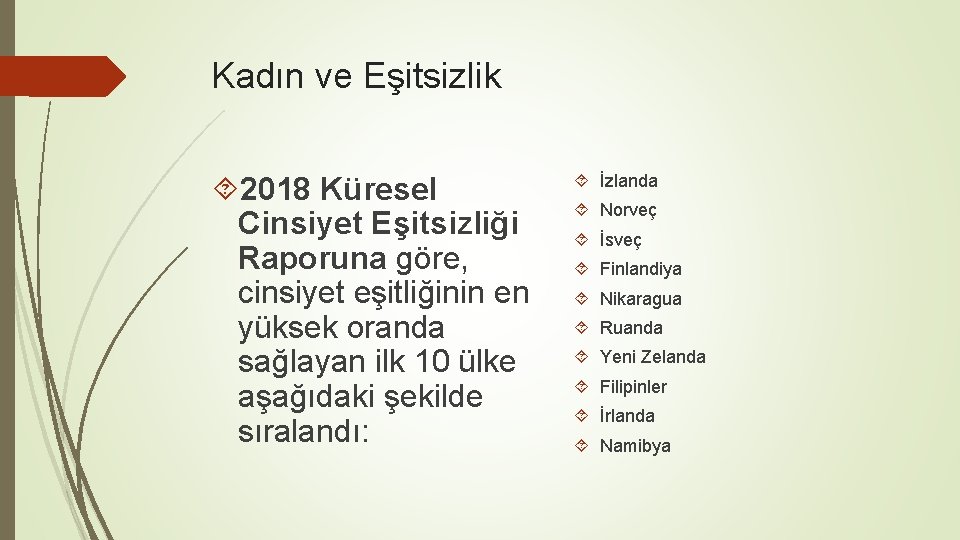 Kadın ve Eşitsizlik

2018 Küresel Cinsiyet Eşitsizliği Raporuna göre, cinsiyet eşitliğinin en yüksek oranda sağlayan ilk 10 ülke aşağıdaki şekilde sıralandı:

İzlanda
Norveç
İsveç
Finlandiya
Nikaragua
Ruanda
Yeni Zelanda
Filipinler
İrlanda
Namibya